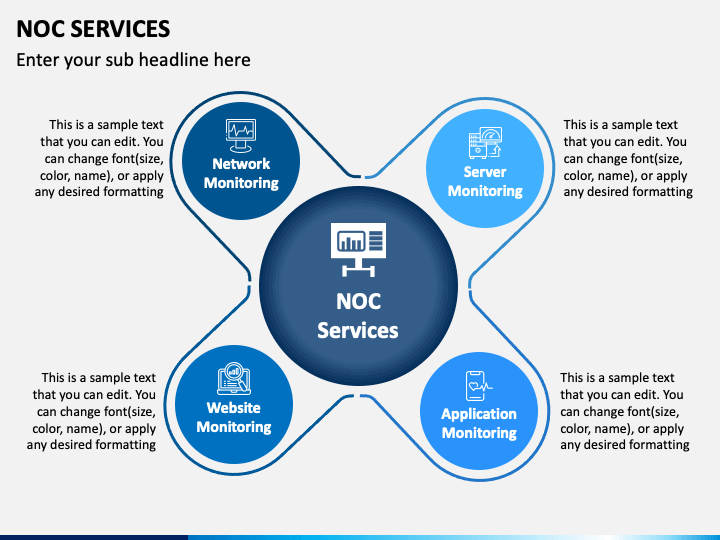 NOC SERVICES

Enter your sub headline here

This is a sample text that you can edit. You can change font(size, color, name), or apply any desired formatting

Network Monitoring

Server Monitoring

This is a sample text that you can edit. You can change font(size, color, name), or apply any desired formatting

NOC Services

This is a sample text that you can edit. You can change font(size, color, name), or apply any desired formatting

Website Monitoring

Application Monitoring

This is a sample text that you can edit. You can change font(size, color, name), or apply any desired formatting